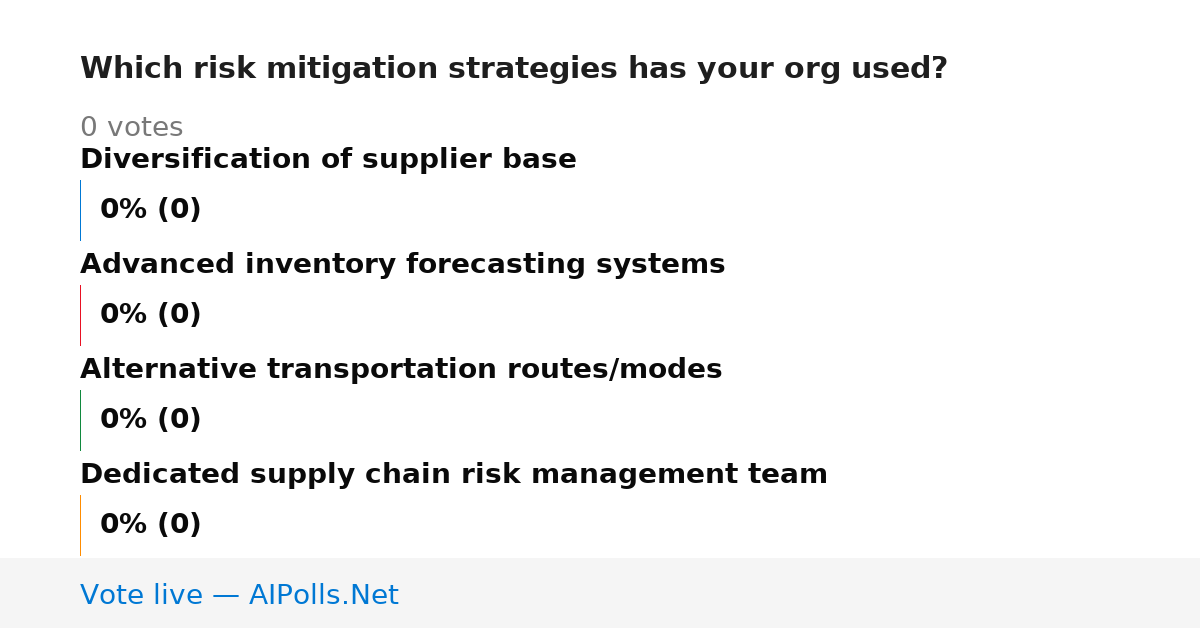 Which risk mitigation strategies has your org used?

0 votes

Diversification of supplier base

0% (0)

Advanced inventory forecasting systems

0% (0)

Alternative transportation routes/modes

0% (0)

Dedicated supply chain risk management team

0% (0)

Vote live — AIPolls.Net